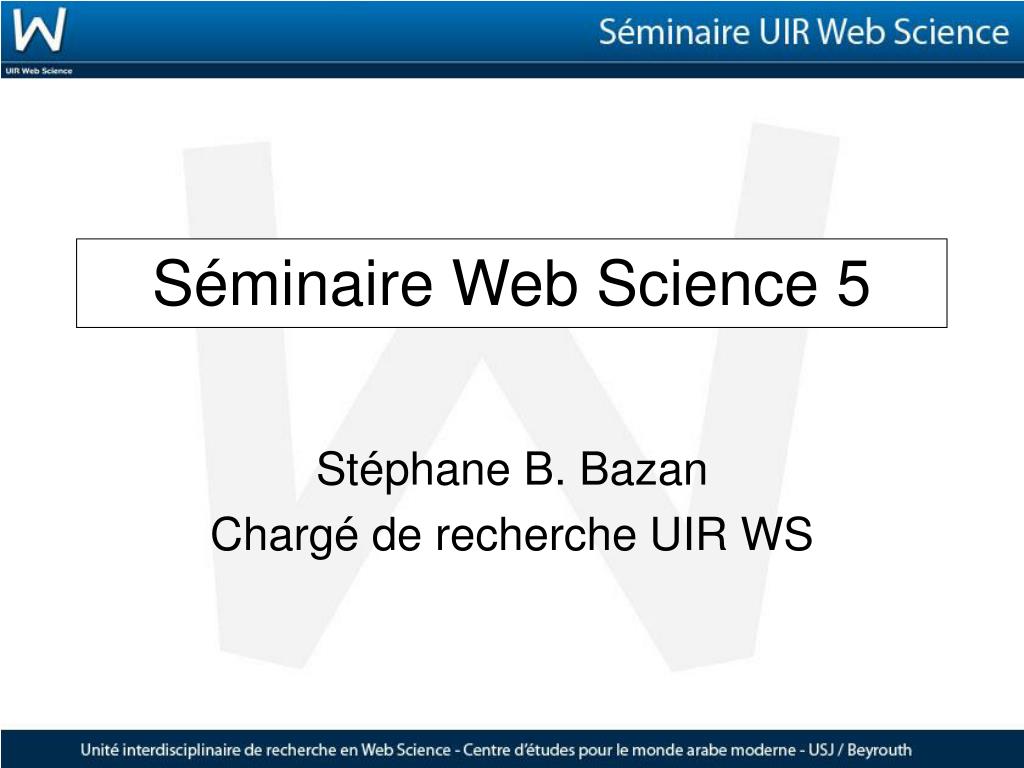 W
UIR Web Science

Séminaire UIR Web Science

Séminaire Web Science 5

Stéphane B. Bazan
Chargé de recherche UIR WS

Unité interdisciplinaire de recherche en Web Science - Centre d'études pour le monde arabe moderne - USJ / Beyrouth